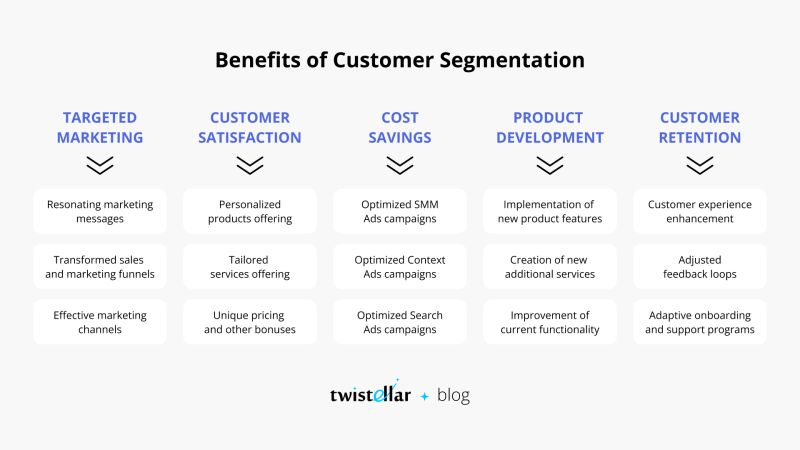 Benefits of Customer Segmentation

TARGETED MARKETING

Resonating marketing messages

Transformed sales and marketing funnels

Effective marketing channels

CUSTOMER SATISFACTION

Personalized products offering

Tailored services offering

Unique pricing and other bonuses

COST SAVINGS

Optimized SMM Ads campaigns

Optimized Context Ads campaigns

Optimized Search Ads campaigns

PRODUCT DEVELOPMENT

Implementation of new product features

Creation of new additional services

Improvement of current functionality

CUSTOMER RETENTION

Customer experience enhancement

Adjusted feedback loops

Adaptive onboarding and support programs

twistellar + blog